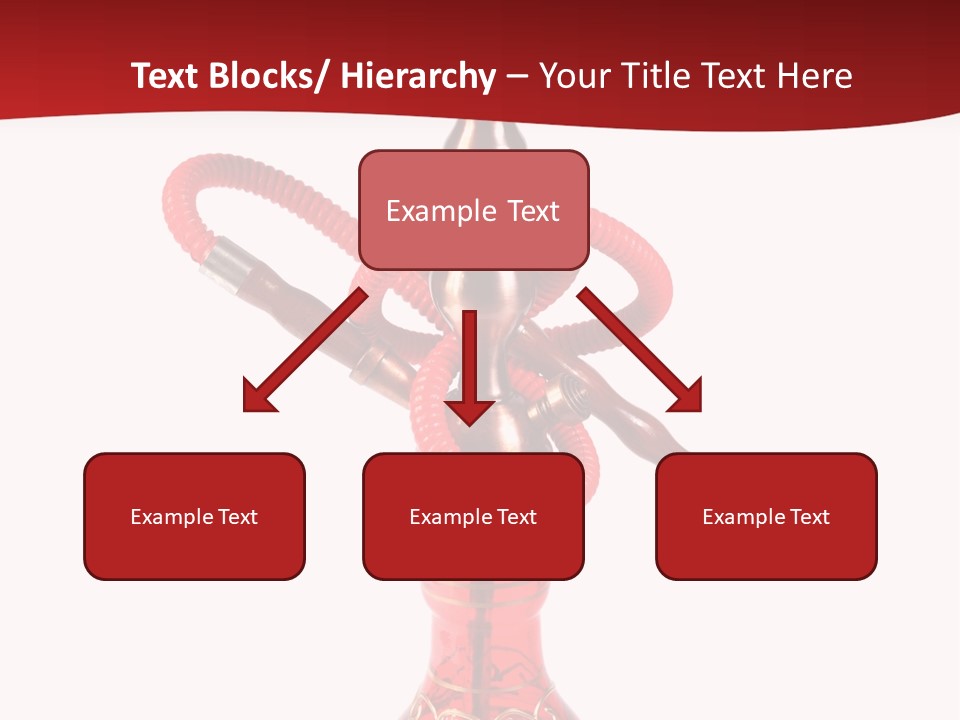 Text Blocks/ Hierarchy – Your Title Text Here

Example Text

Example Text

Example Text

Example Text